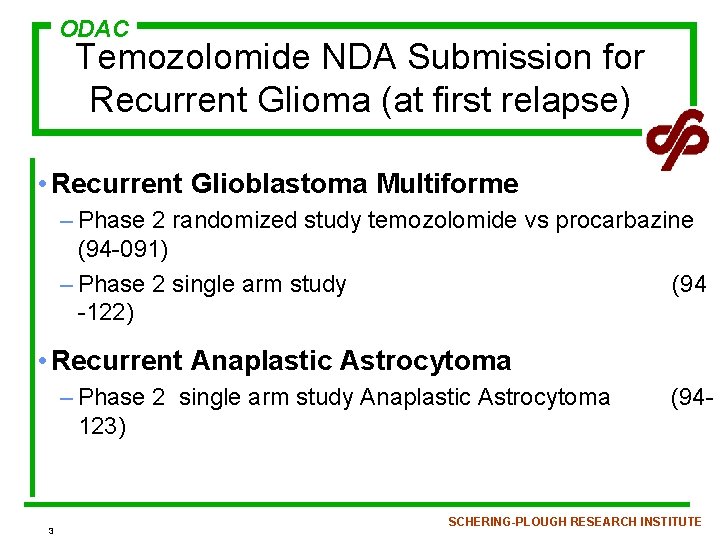 ODAC

Temozolomide NDA Submission for Recurrent Glioma (at first relapse)

• Recurrent Glioblastoma Multiforme

– Phase 2 randomized study temozolomide vs procarbazine (94-091)

– Phase 2 single arm study (94 -122)

• Recurrent Anaplastic Astrocytoma

– Phase 2 single arm study Anaplastic Astrocytoma (94-123)

3

SCHERING-PLOUGH RESEARCH INSTITUTE